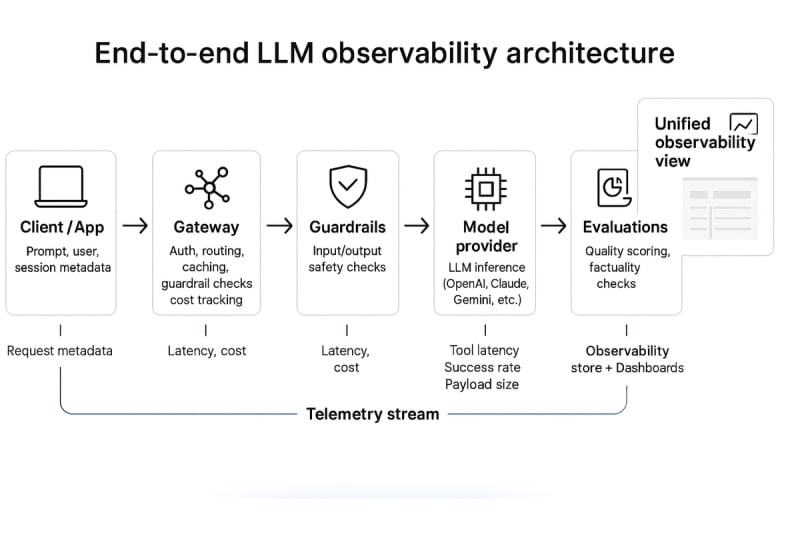 End-to-end LLM observability architecture

Unified observability view

Client / App
Prompt, user, session metadata

Gateway
Auth, routing, caching, guardrail checks cost tracking

Guardrails
Input/output safety checks

Model provider
LLM inference (OpenAI, Claude, Gemini, etc.)

Evaluations
Quality scoring, factuality checks

Request metadata

Latency, cost

Latency, cost

Tool latency
Success rate
Payload size

Observability store + Dashboards

Telemetry stream